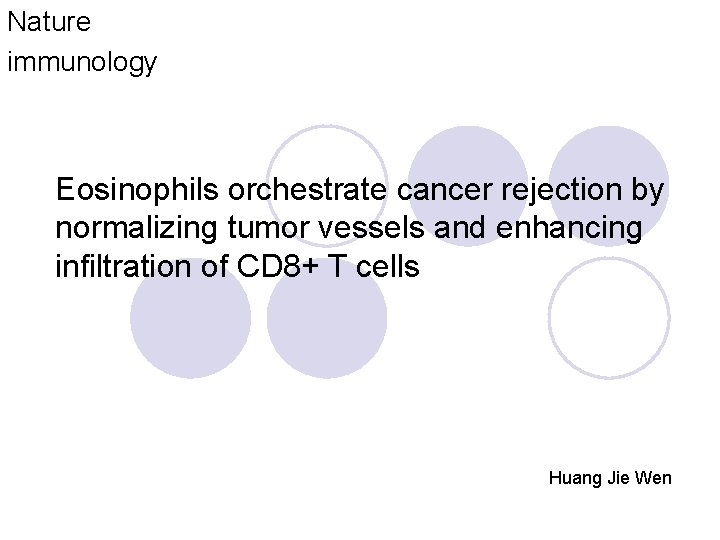 Nature immunology

Eosinophils orchestrate cancer rejection by normalizing tumor vessels and enhancing infiltration of CD8+ T cells

Huang Jie Wen